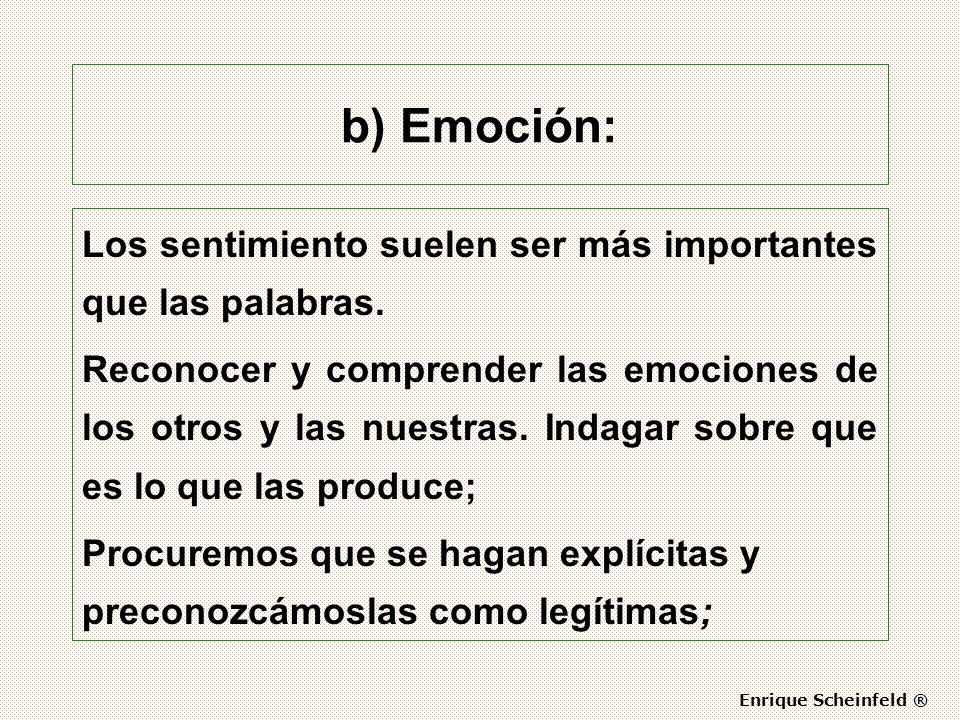 b) Emoción:

Los sentimiento suelen ser más importantes que las palabras.

Reconocer y comprender las emociones de los otros y las nuestras. Indagar sobre que es lo que las produce;

Procuremos que se hagan explícitas y preconozcámoslas como legítimas;

Enrique Scheinfeld ®